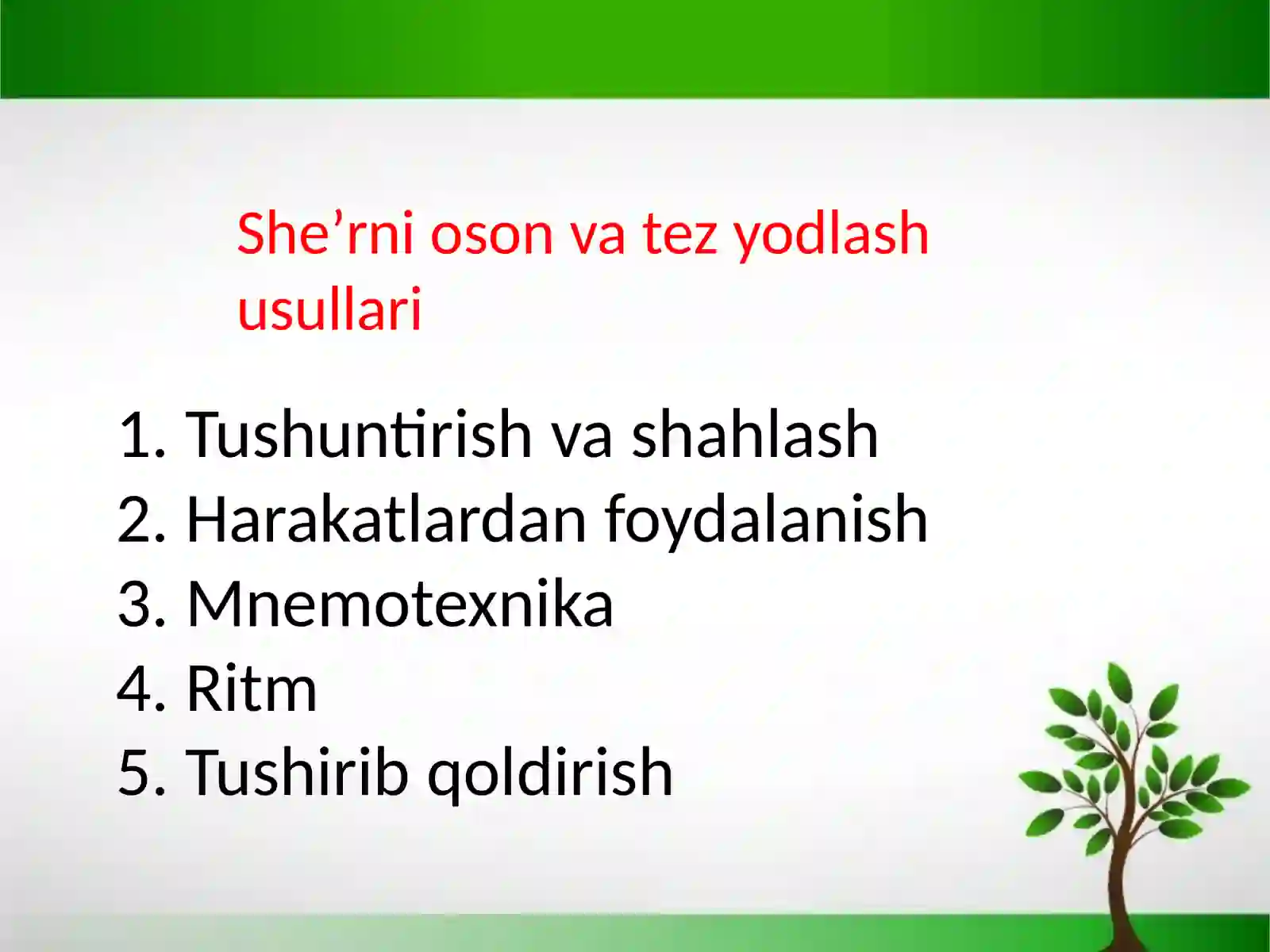 She’rni oson va tez yodlash usullari

1. Tushuntirish va shahlash
2. Harakatlardan foydalanish
3. Mnemotexnika
4. Ritm
5. Tushirib qoldirish